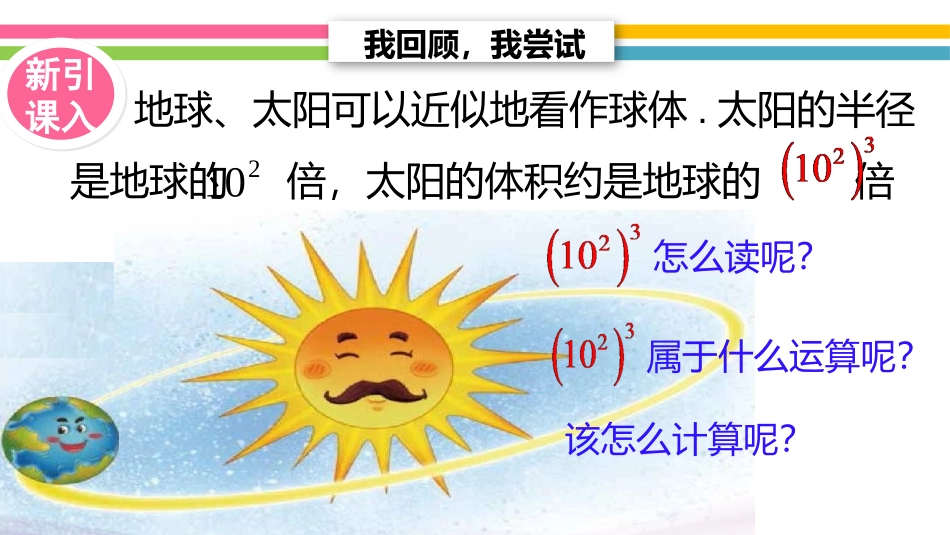 我回顾，我尝试

新引课入

地球、太阳可以近似地看作球体．太阳的半径是地球的$10^2$倍，太阳的体积约是地球的$(10^2)^3$倍

$(10^2)^3$ 怎么读呢？

$(10^2)^3$ 属于什么运算呢？

该怎么计算呢？